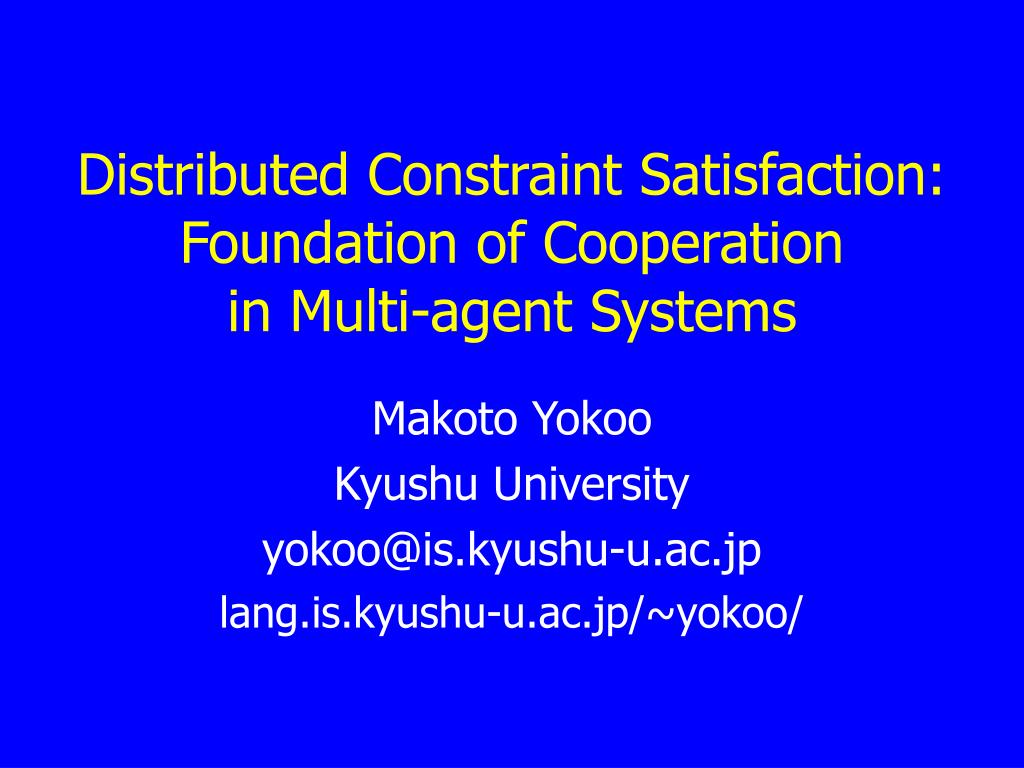 Distributed Constraint Satisfaction: Foundation of Cooperation in Multi-agent Systems

Makoto Yokoo
Kyushu University
yokoo@is.kyushu-u.ac.jp
lang.is.kyushu-u.ac.jp/~yokoo/